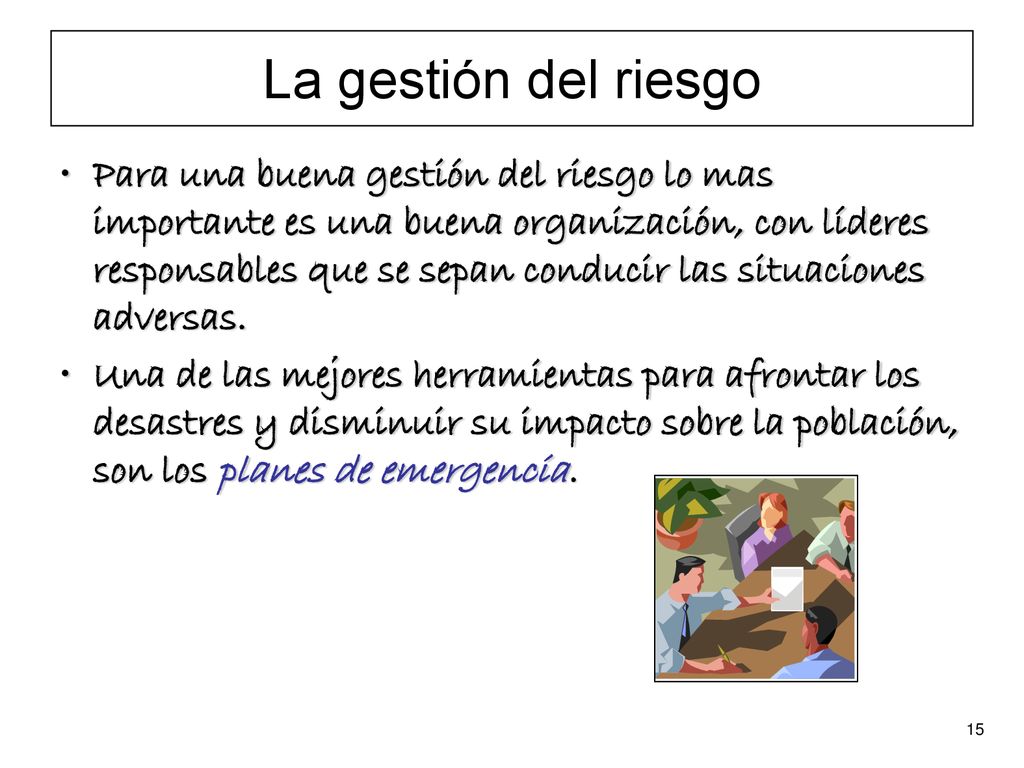 La gestión del riesgo

• Para una buena gestión del riesgo lo mas importante es una buena organización, con líderes responsables que se sepan conducir las situaciones adversas.

• Una de las mejores herramientas para afrontar los desastres y disminuir su impacto sobre la población, son los planes de emergencia.

15